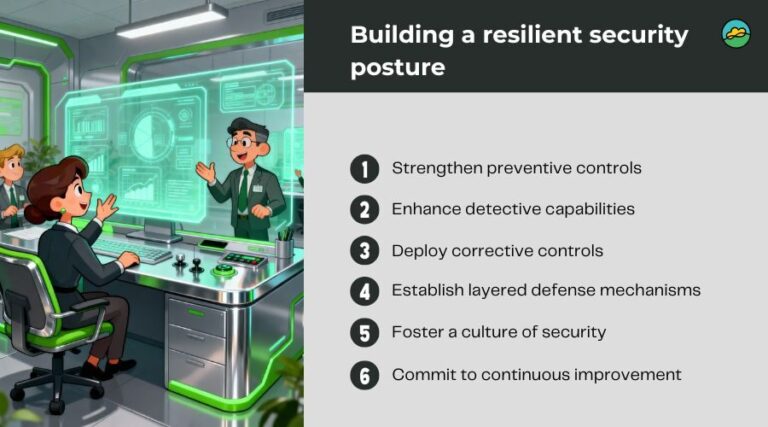 Building a resilient security posture

1 Strengthen preventive controls

2 Enhance detective capabilities

3 Deploy corrective controls

4 Establish layered defense mechanisms

5 Foster a culture of security

6 Commit to continuous improvement